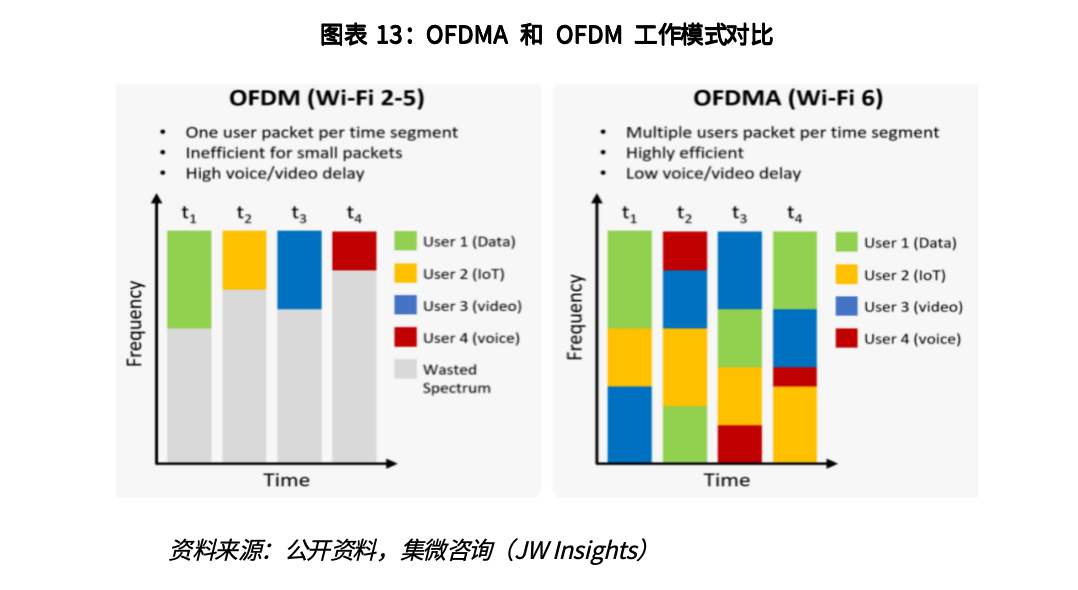 图表 13：OFDMA 和 OFDM 工作模式对比

OFDM (Wi-Fi 2-5)

• One user packet per time segment
• Inefficient for small packets
• High voice/video delay

$t_1$ $t_2$ $t_3$ $t_4$

Frequency

Time

User 1 (Data)
User 2 (IoT)
User 3 (video)
User 4 (voice)
Wasted Spectrum

OFDMA (Wi-Fi 6)

• Multiple users packet per time segment
• Highly efficient
• Low voice/video delay

$t_1$ $t_2$ $t_3$ $t_4$

Frequency

Time

User 1 (Data)
User 2 (IoT)
User 3 (video)
User 4 (voice)

资料来源：公开资料，集微咨询（JW Insights）